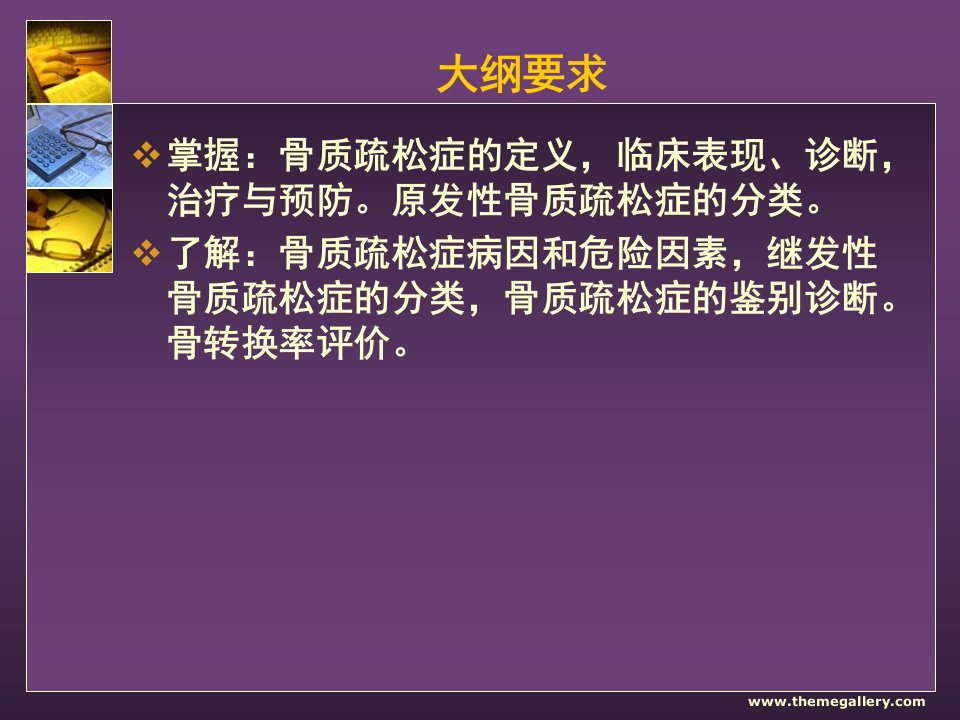 大纲要求

❖ 掌握：骨质疏松症的定义，临床表现、诊断，治疗与预防。原发性骨质疏松症的分类。

❖ 了解：骨质疏松症病因和危险因素，继发性骨质疏松症的分类，骨质疏松症的鉴别诊断。骨转换率评价。

www.themegallery.com